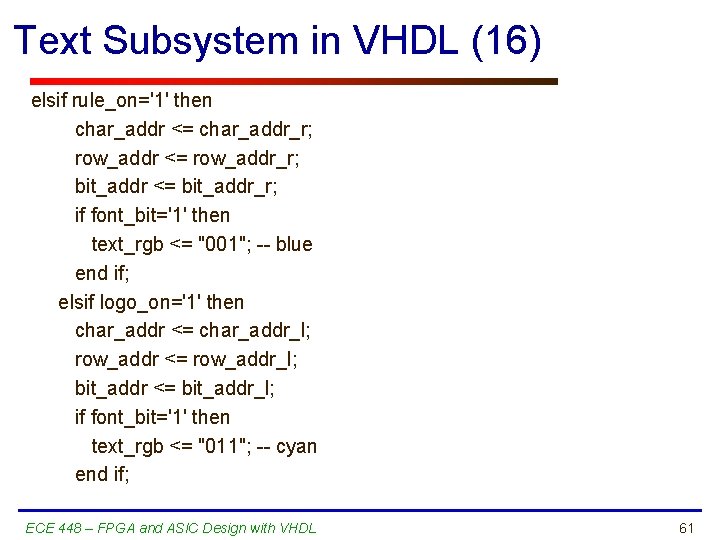 Text Subsystem in VHDL (16)

elsif rule_on='1' then
char_addr <= char_addr_r;
row_addr <= row_addr_r;
bit_addr <= bit_addr_r;
if font_bit='1' then
text_rgb <= "001"; -- blue
end if;
elsif logo_on='1' then
char_addr <= char_addr_l;
row_addr <= row_addr_l;
bit_addr <= bit_addr_l;
if font_bit='1' then
text_rgb <= "011"; -- cyan
end if;

ECE 448 – FPGA and ASIC Design with VHDL

61